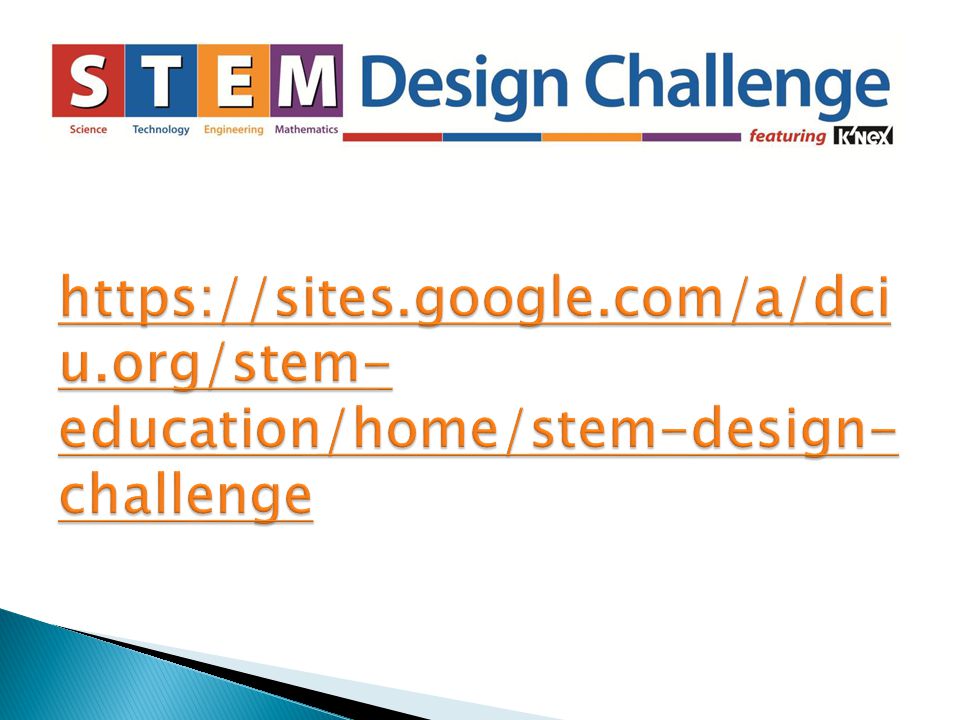 S T E M Design Challenge
Science Technology Engineering Mathematics
featuring K'NEX

https://sites.google.com/a/dciu.org/stem-education/home/stem-design-challenge